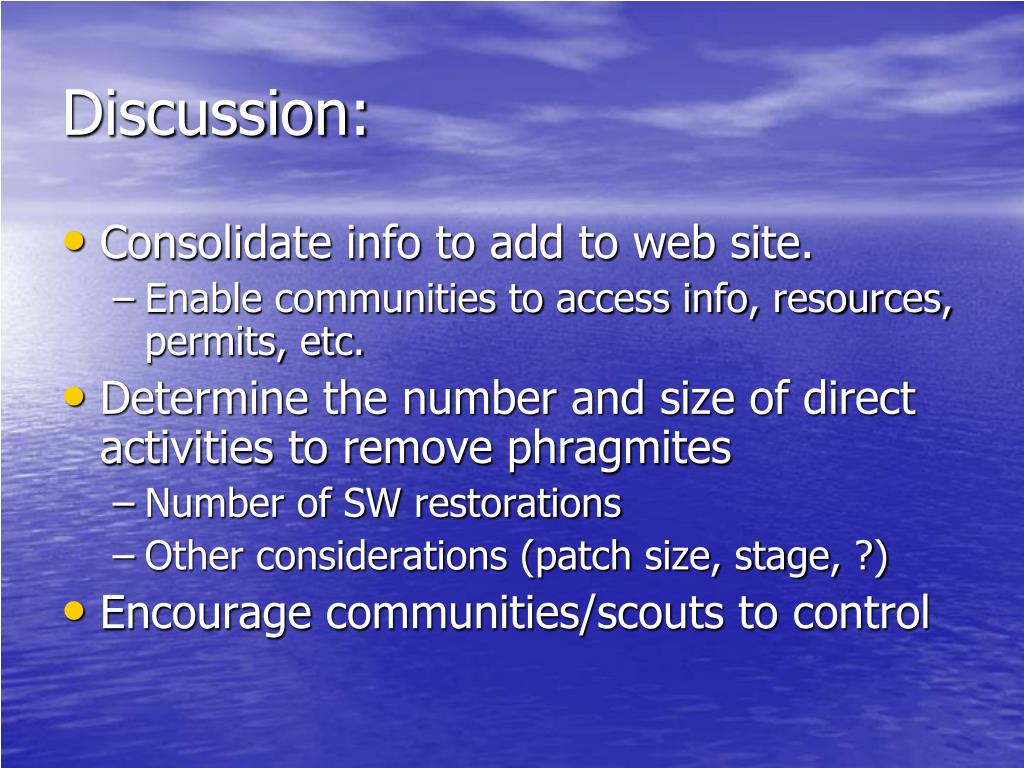 Discussion:

• Consolidate info to add to web site.
– Enable communities to access info, resources, permits, etc.

• Determine the number and size of direct activities to remove phragmites
– Number of SW restorations
– Other considerations (patch size, stage, ?)

• Encourage communities/scouts to control